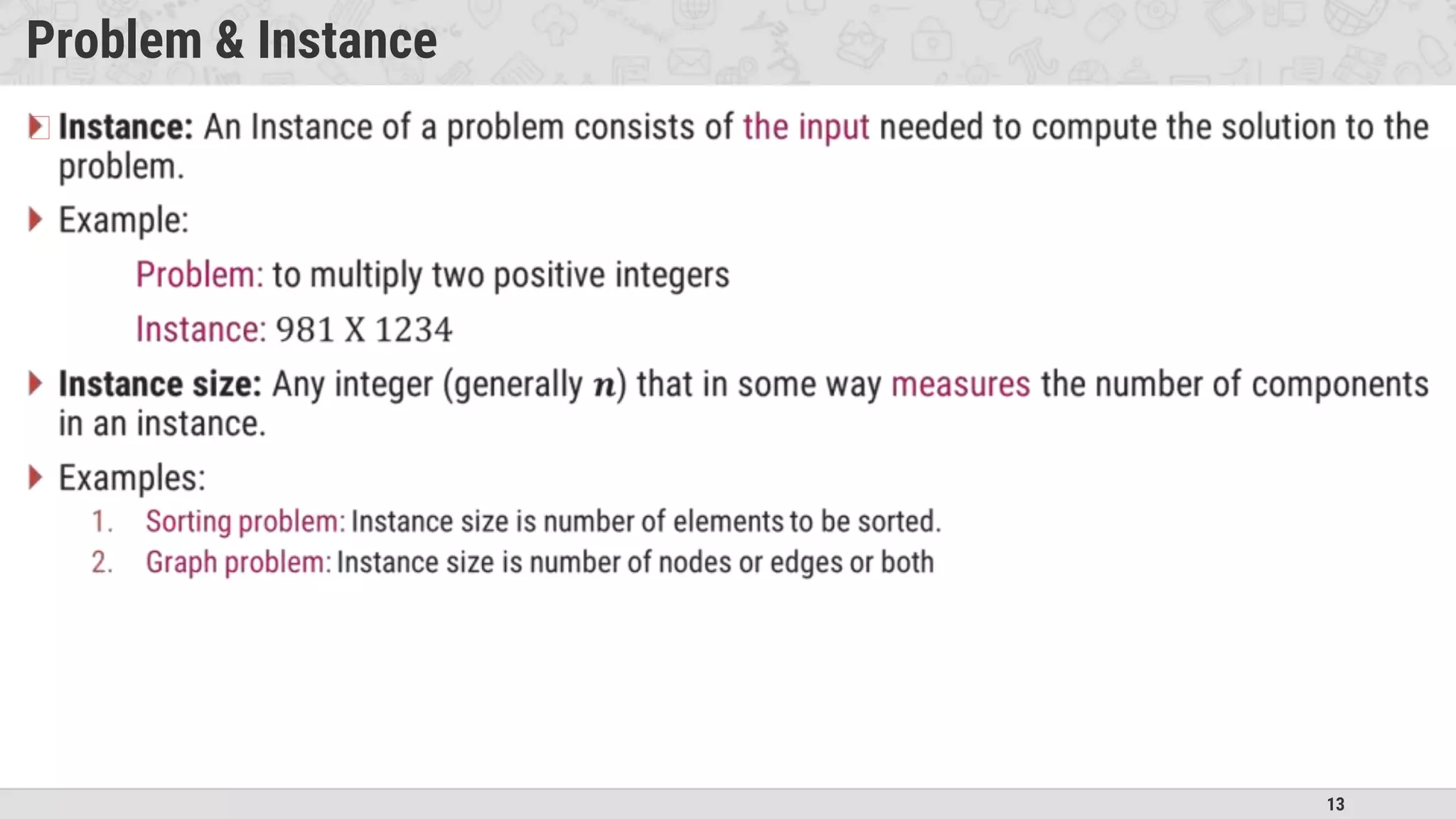 Problem & Instance

Instance: An Instance of a problem consists of the input needed to compute the solution to the problem.

Example:

Problem: to multiply two positive integers

Instance: $981 \text{ X } 1234$

Instance size: Any integer (generally $n$) that in some way measures the number of components in an instance.

Examples:

1. Sorting problem: Instance size is number of elements to be sorted.
2. Graph problem: Instance size is number of nodes or edges or both

13